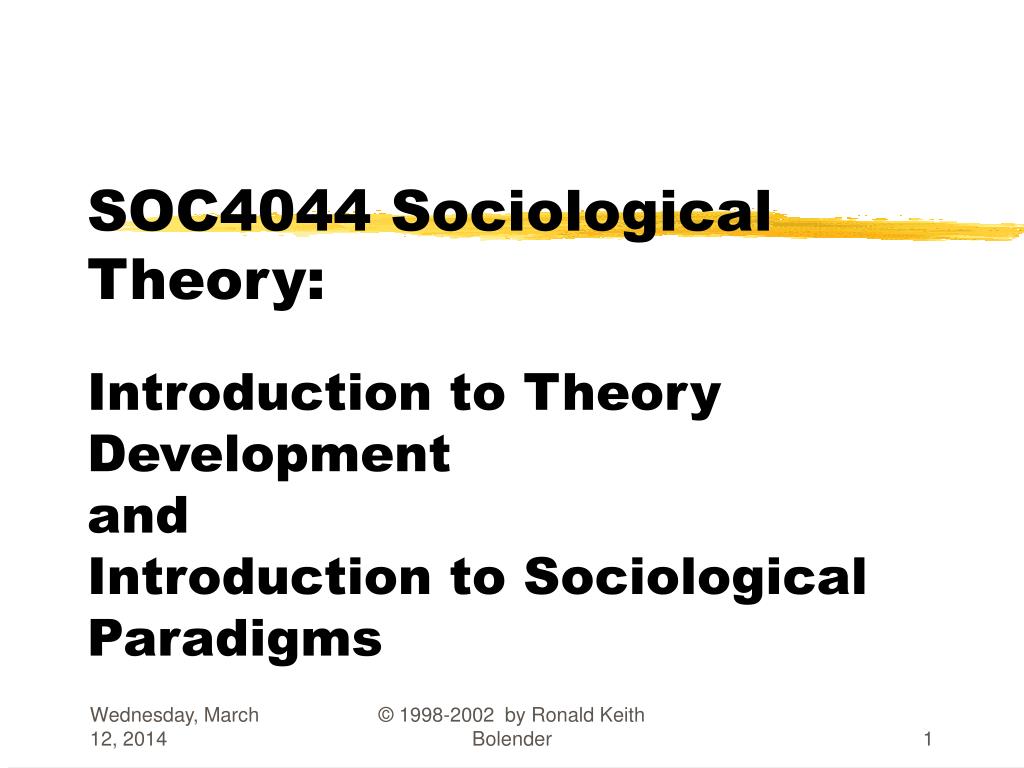 SOC4044 Sociological Theory:

Introduction to Theory Development
and
Introduction to Sociological Paradigms

Wednesday, March 12, 2014

© 1998-2002 by Ronald Keith Bolender

1